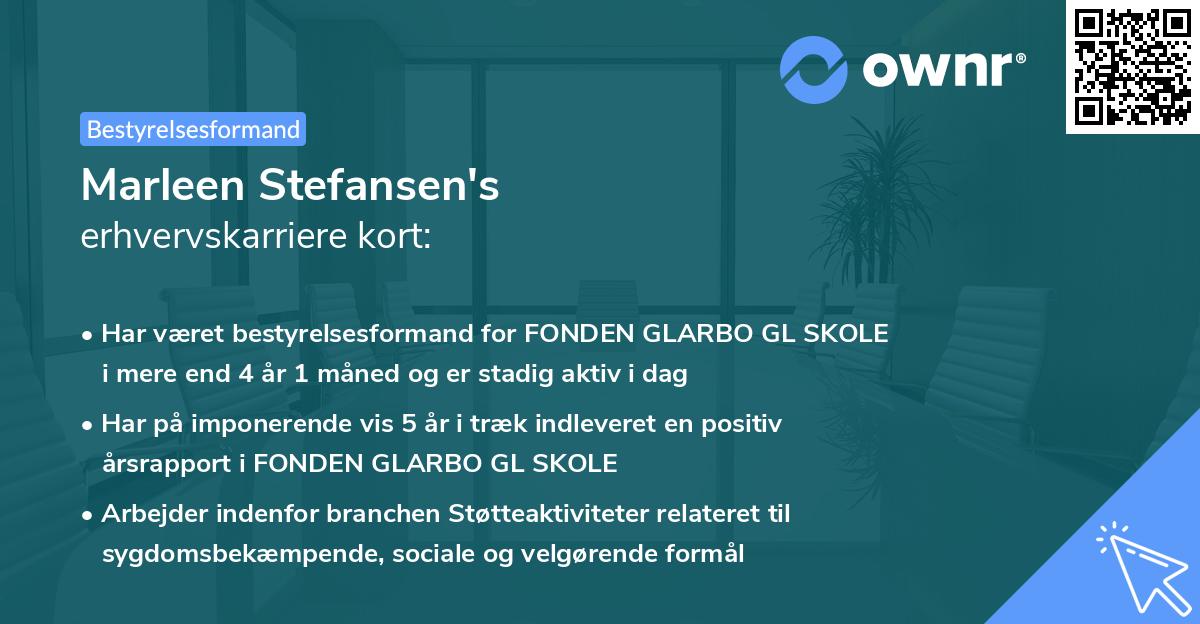 ownr®

Bestyrelsesformand

Marleen Stefansen's
erhvervskarriere kort:

• Har været bestyrelsesformand for FONDEN GLARBO GL SKOLE i mere end 4 år 1 måned og er stadig aktiv i dag
• Har på imponerende vis 5 år i træk indleveret en positiv årsrapport i FONDEN GLARBO GL SKOLE
• Arbejder indenfor branchen Støtteaktiviteter relateret til sygdomsbekæmpende, sociale og velgørende formål